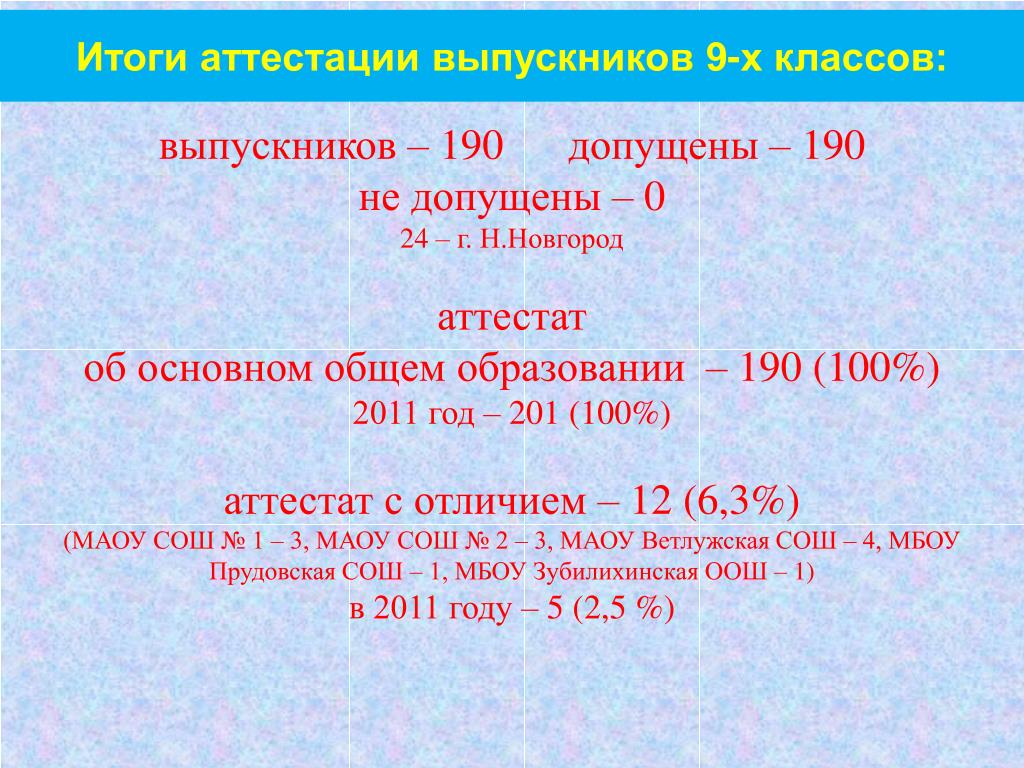 Итоги аттестации выпускников 9-х классов:

выпускников – 190 допущены – 190
не допущены – 0
24 – г. Н.Новгород

аттестат
об основном общем образовании – 190 (100%)
2011 год – 201 (100%)

аттестат с отличием – 12 (6,3%)
(МАОУ СОШ № 1 – 3, МАОУ СОШ № 2 – 3, МАОУ Ветлужская СОШ – 4, МБОУ Прудовская СОШ – 1, МБОУ Зубилихинская ООШ – 1)
в 2011 году – 5 (2,5 %)